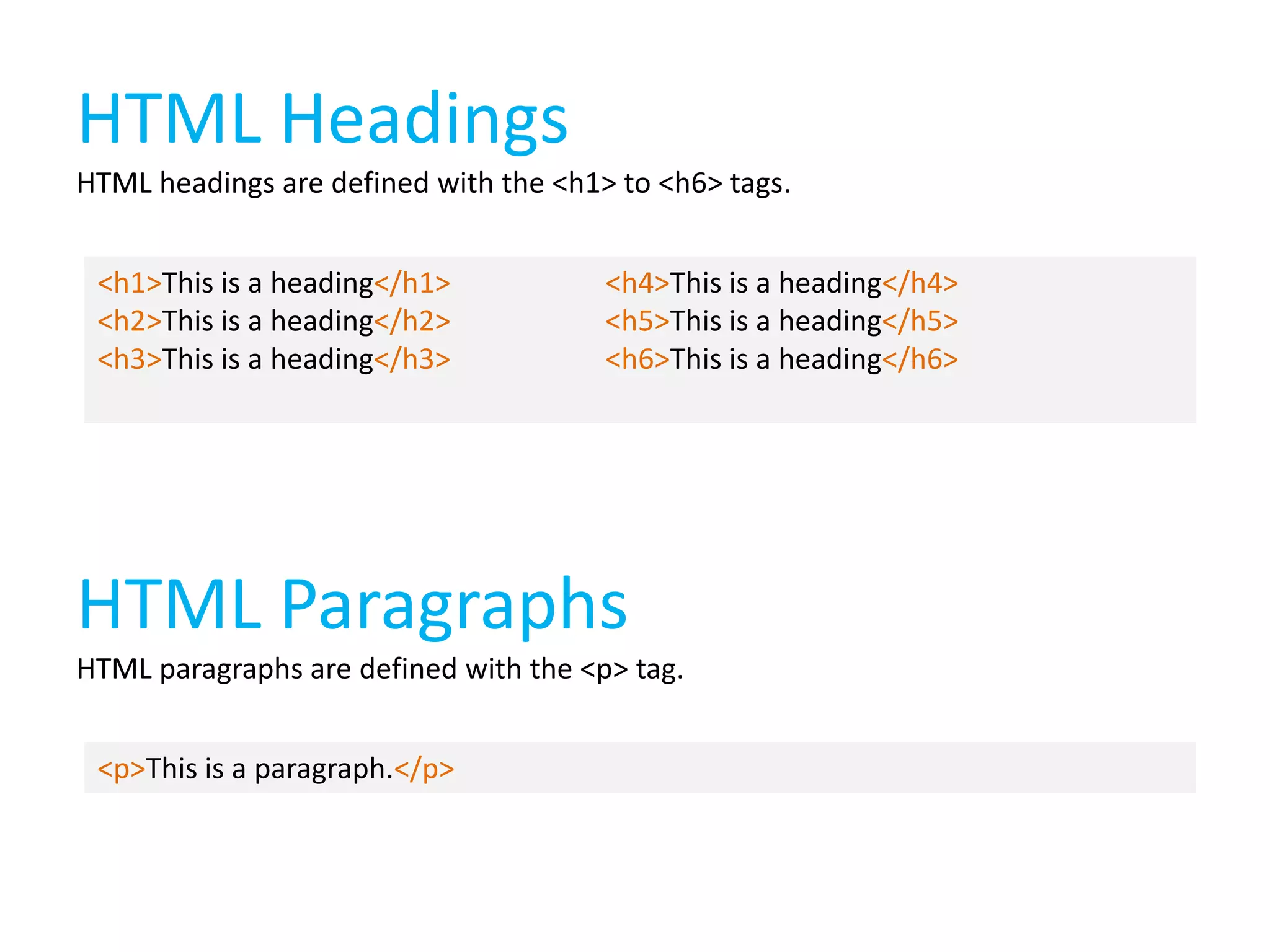 HTML Headings

HTML headings are defined with the <h1> to <h6> tags.

<h1>This is a heading</h1>
<h2>This is a heading</h2>
<h3>This is a heading</h3>

<h4>This is a heading</h4>
<h5>This is a heading</h5>
<h6>This is a heading</h6>

HTML Paragraphs

HTML paragraphs are defined with the <p> tag.

<p>This is a paragraph.</p>